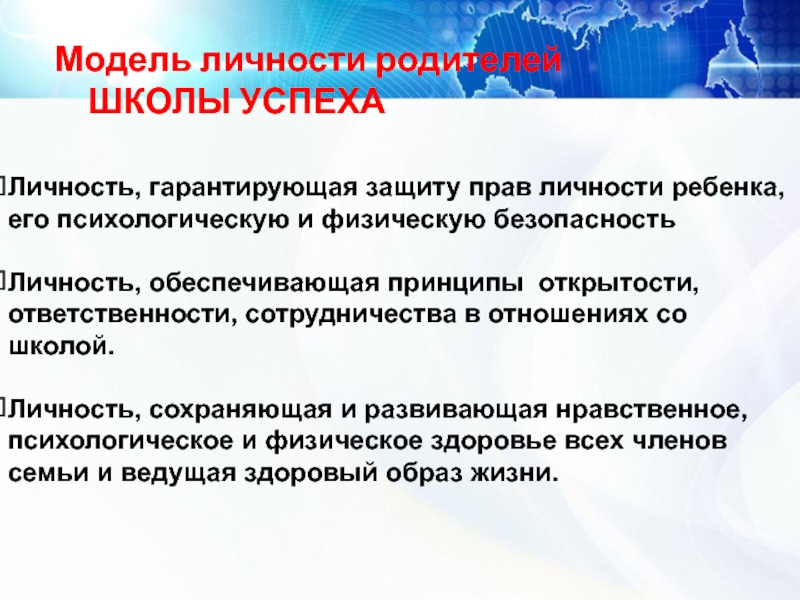 Модель личности родителей
ШКОЛЫ УСПЕХА

Личность, гарантирующая защиту прав личности ребенка, его психологическую и физическую безопасность

Личность, обеспечивающая принципы открытости, ответственности, сотрудничества в отношениях со школой.

Личность, сохраняющая и развивающая нравственное, психологическое и физическое здоровье всех членов семьи и ведущая здоровый образ жизни.